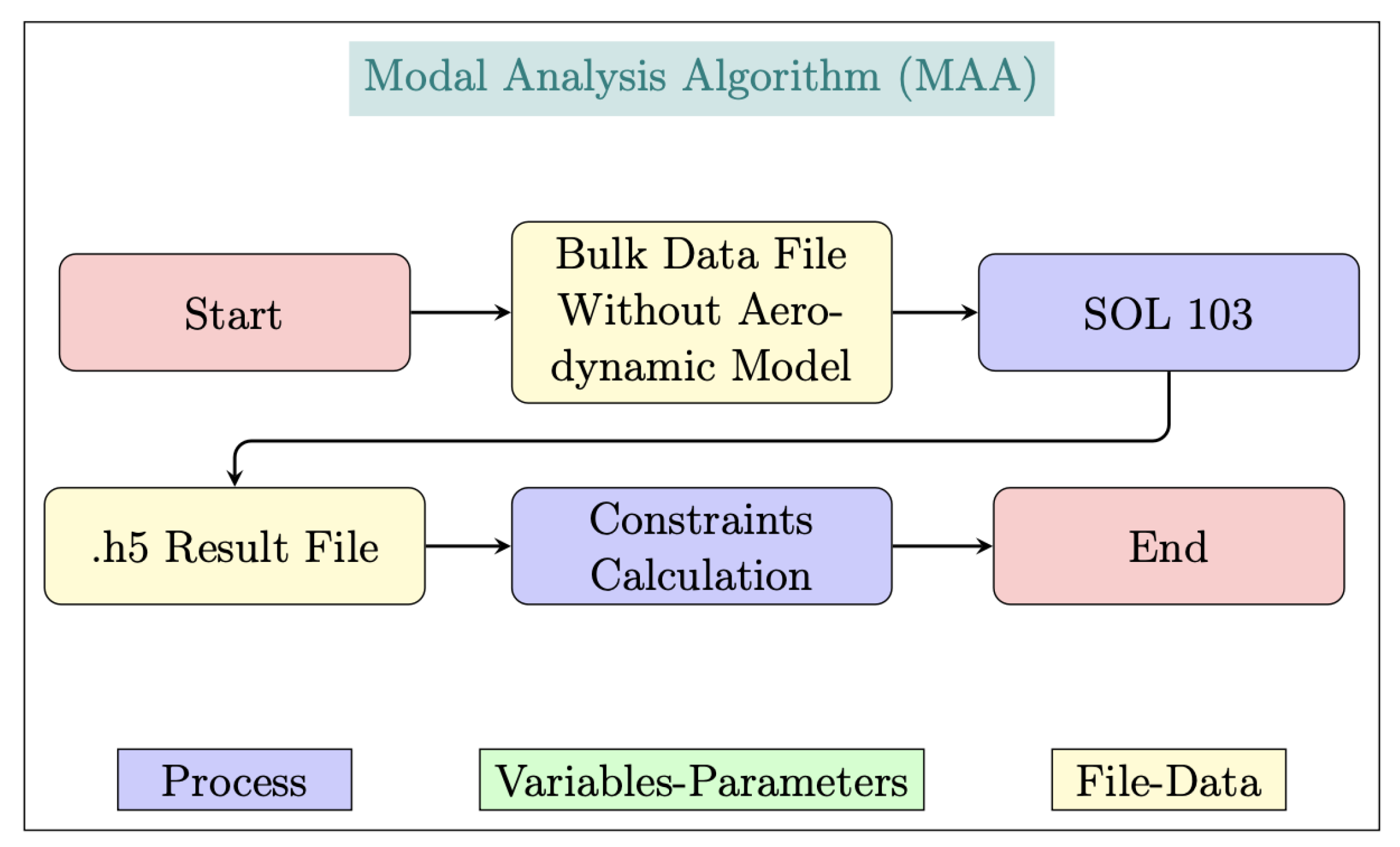 Modal Analysis Algorithm (MAA)

Start

Bulk Data File Without Aerodynamic Model

SOL 103

.h5 Result File

Constraints Calculation

End

Process

Variables-Parameters

File-Data